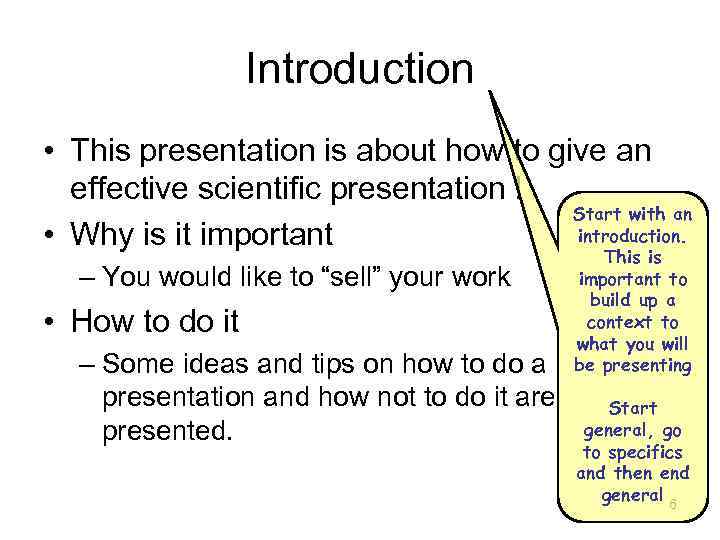 Introduction

• This presentation is about how to give an effective scientific presentation

• Why is it important
– You would like to "sell" your work

• How to do it
– Some ideas and tips on how to do a presentation and how not to do it are presented.

Start with an introduction. This is important to build up a context to what you will be presenting

Start general, go to specifics and then end general

6